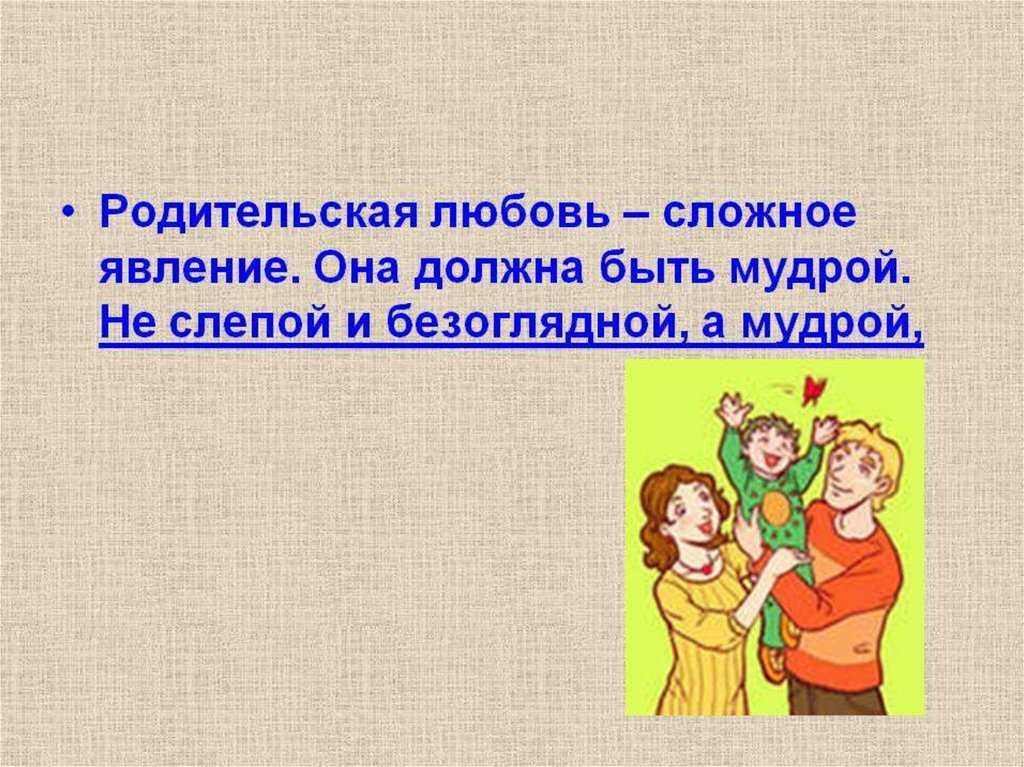 • Родительская любовь – сложное явление. Она должна быть мудрой. Не слепой и безоглядной, а мудрой,